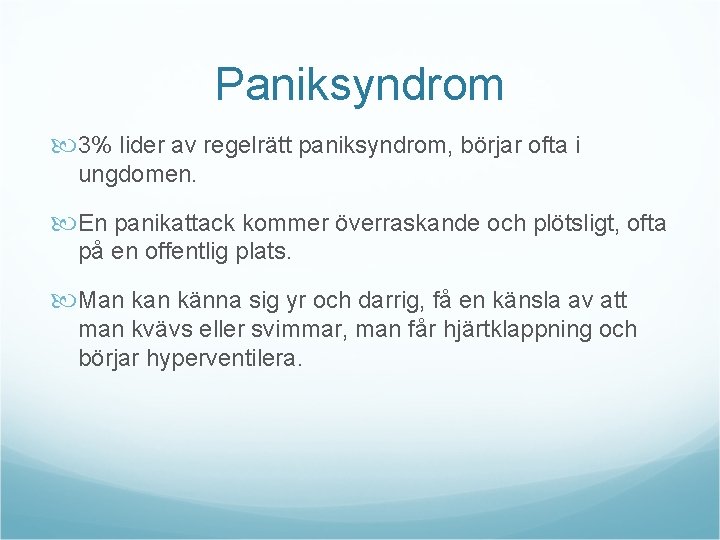 Paniksyndrom

3% lider av regelrätt paniksyndrom, börjar ofta i ungdomen.

En panikattack kommer överraskande och plötsligt, ofta på en offentlig plats.

Man kan känna sig yr och darrig, få en känsla av att man kvävs eller svimmar, man får hjärtklappning och börjar hyperventilera.